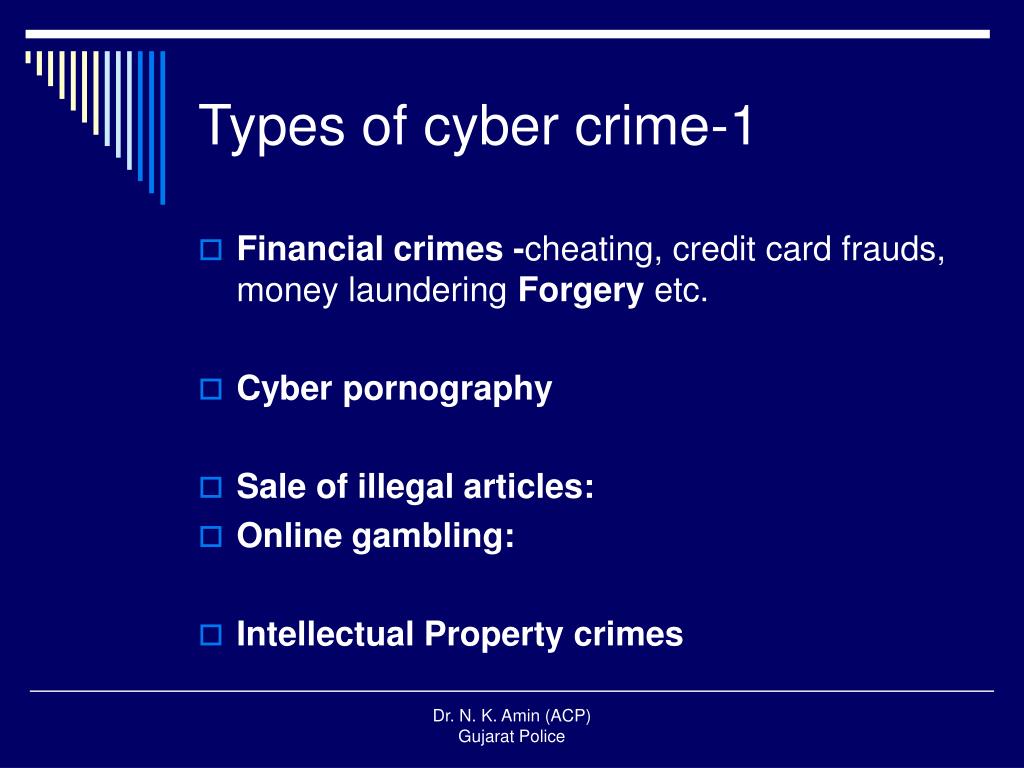 Types of cyber crime-1

Financial crimes -cheating, credit card frauds, money laundering Forgery etc.

Cyber pornography

Sale of illegal articles:
Online gambling:

Intellectual Property crimes

Dr. N. K. Amin (ACP)
Gujarat Police